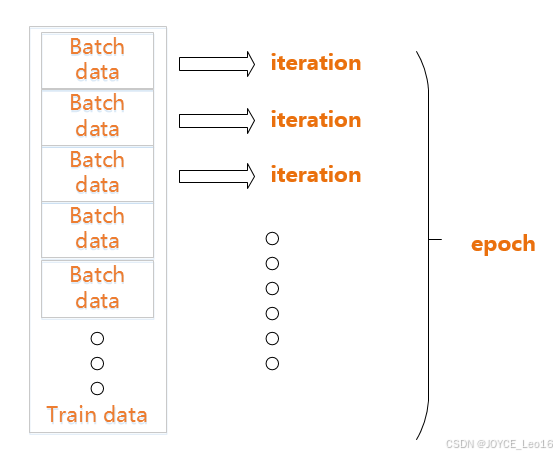 Batch data

Batch data

Batch data

Batch data

Batch data

Train data

iteration

iteration

iteration

epoch

CSDN @JOYCE_Leo16